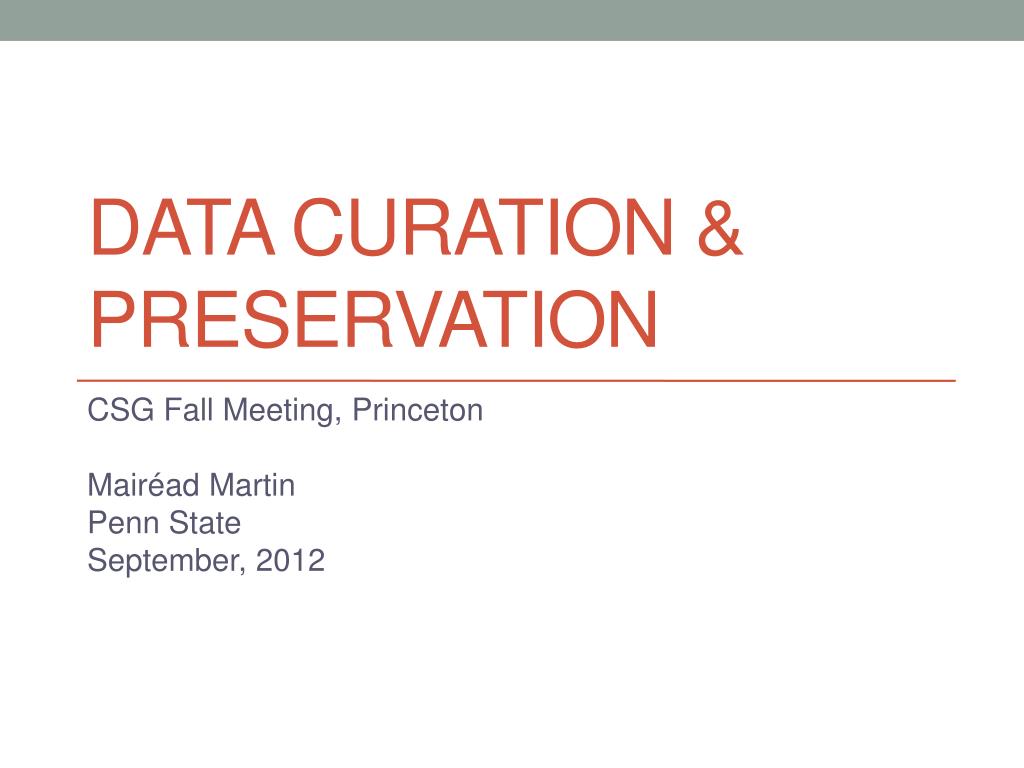 DATA CURATION & PRESERVATION

CSG Fall Meeting, Princeton

Mairéad Martin
Penn State
September, 2012